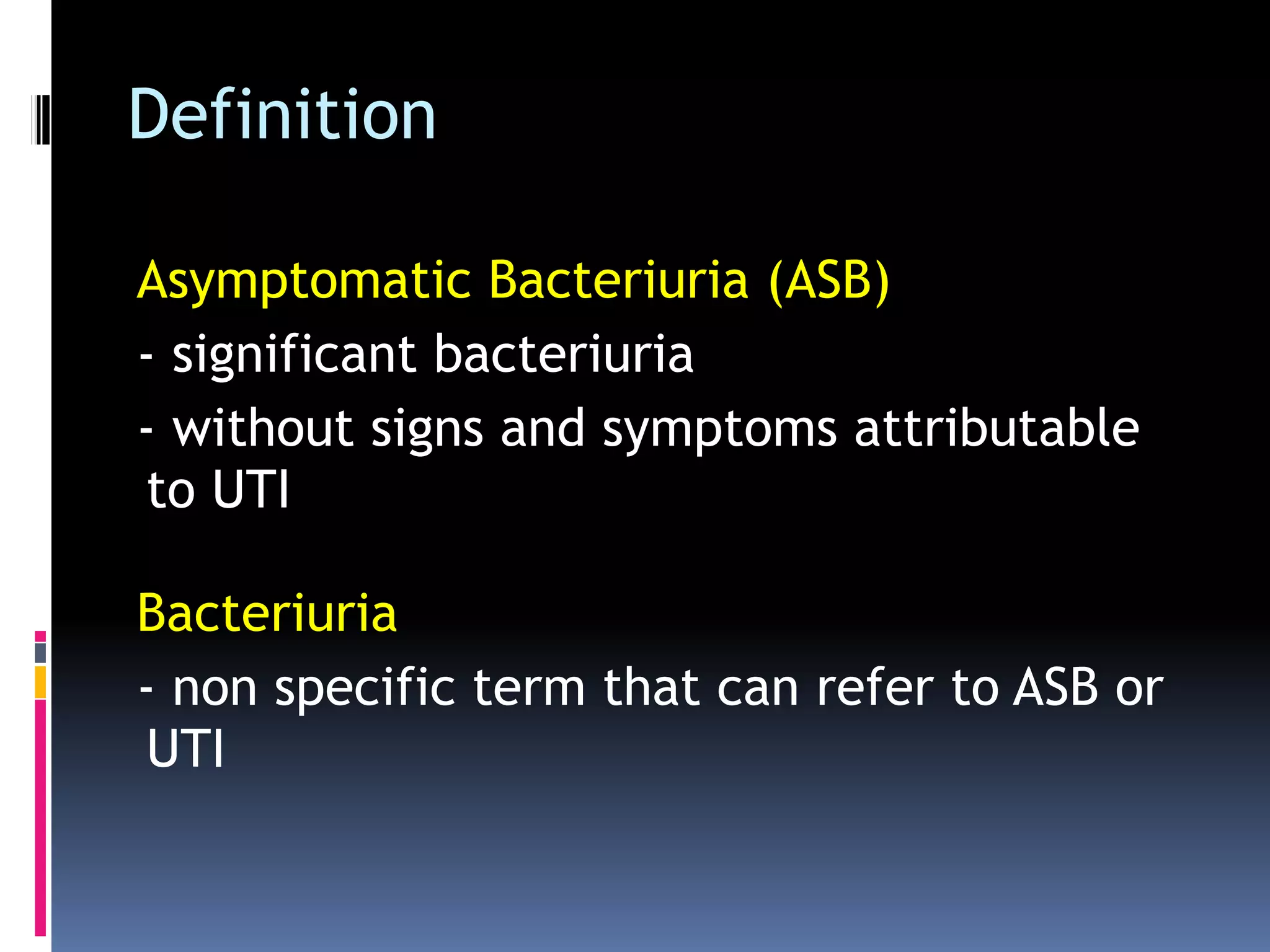 Definition

Asymptomatic Bacteriuria (ASB)
- significant bacteriuria
- without signs and symptoms attributable to UTI

Bacteriuria
- non specific term that can refer to ASB or UTI